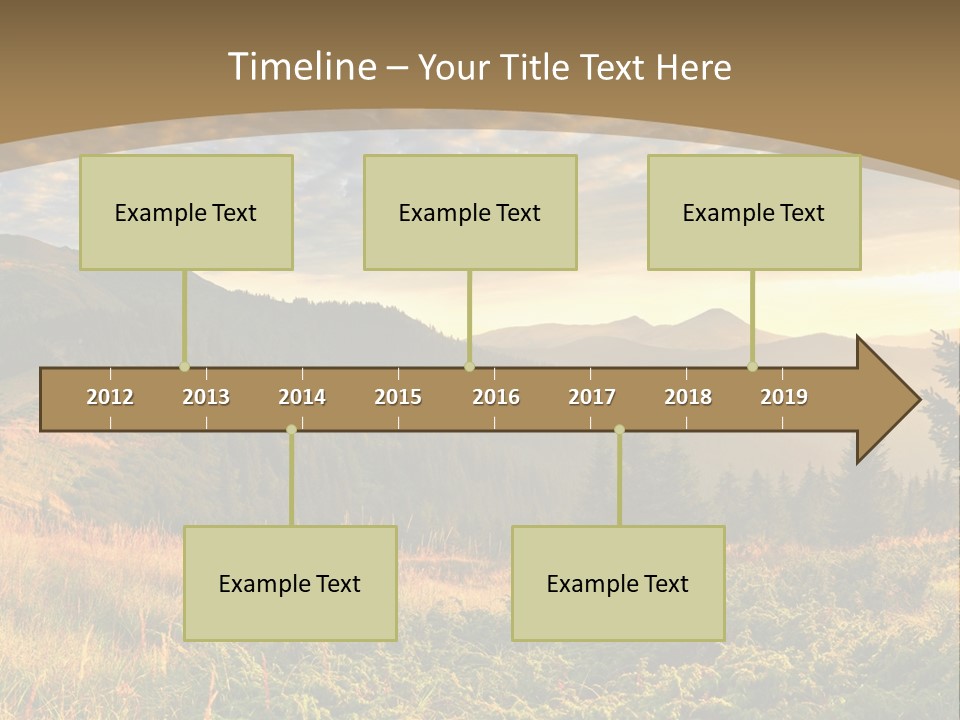 Timeline – Your Title Text Here

Example Text

Example Text

Example Text

2012 2013 2014 2015 2016 2017 2018 2019

Example Text

Example Text